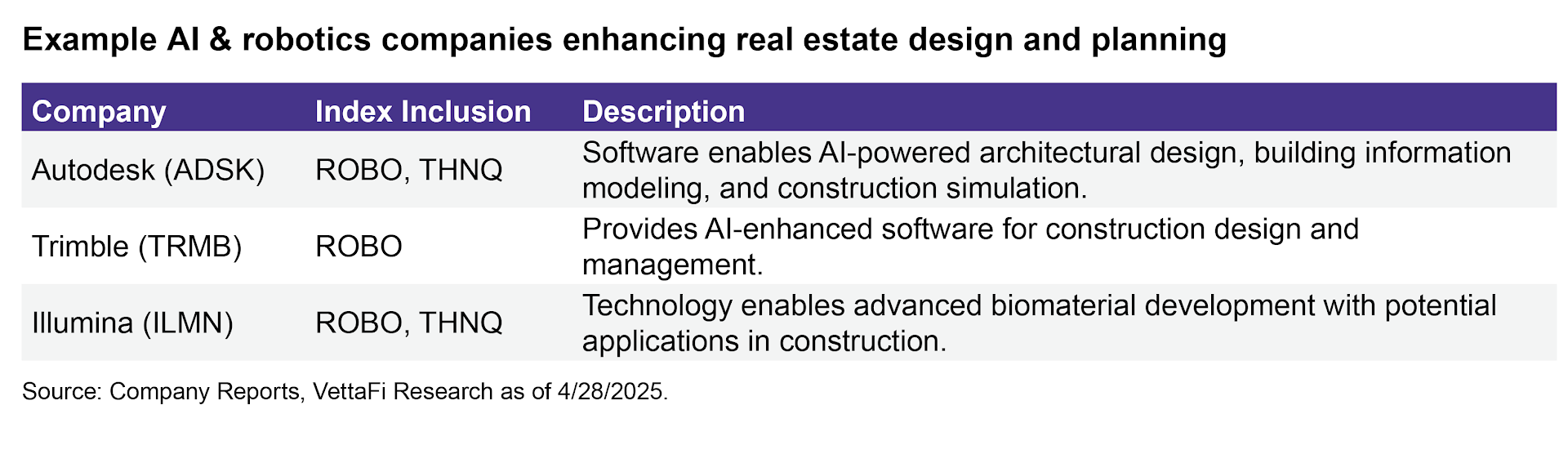 Example AI & robotics companies enhancing real estate design and planning

| Company | Index Inclusion | Description |
|---|---|---|
| Autodesk (ADSK) | ROBO, THNQ | Software enables AI-powered architectural design, building information modeling, and construction simulation. |
| Trimble (TRMB) | ROBO | Provides AI-enhanced software for construction design and management. |
| Illumina (ILMN) | ROBO, THNQ | Technology enables advanced biomaterial development with potential applications in construction. |

Source: Company Reports, VettaFi Research as of 4/28/2025.